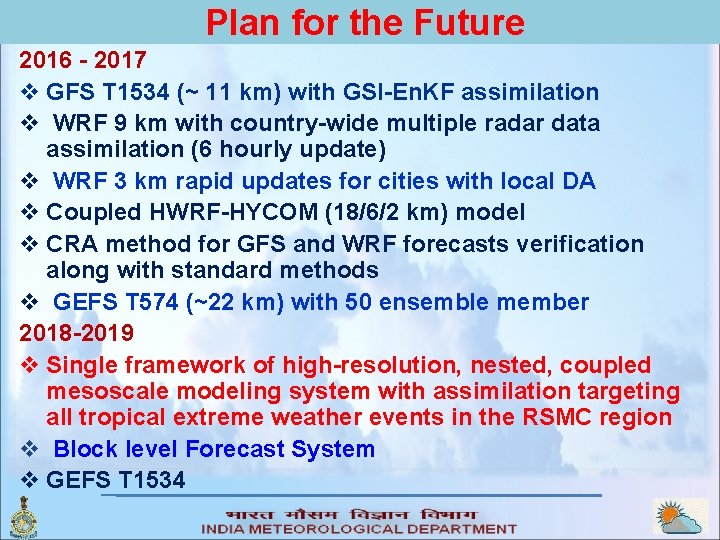 Plan for the Future

2016 - 2017

❖ GFS T1534 (~ 11 km) with GSI-EnKF assimilation

❖ WRF 9 km with country-wide multiple radar data assimilation (6 hourly update)

❖ WRF 3 km rapid updates for cities with local DA

❖ Coupled HWRF-HYCOM (18/6/2 km) model

❖ CRA method for GFS and WRF forecasts verification along with standard methods

❖ GEFS T574 (~22 km) with 50 ensemble member

2018-2019

❖ Single framework of high-resolution, nested, coupled mesoscale modeling system with assimilation targeting all tropical extreme weather events in the RSMC region

❖ Block level Forecast System

❖ GEFS T1534

भारत मौसम विज्ञान विभाग
INDIA METEOROLOGICAL DEPARTMENT